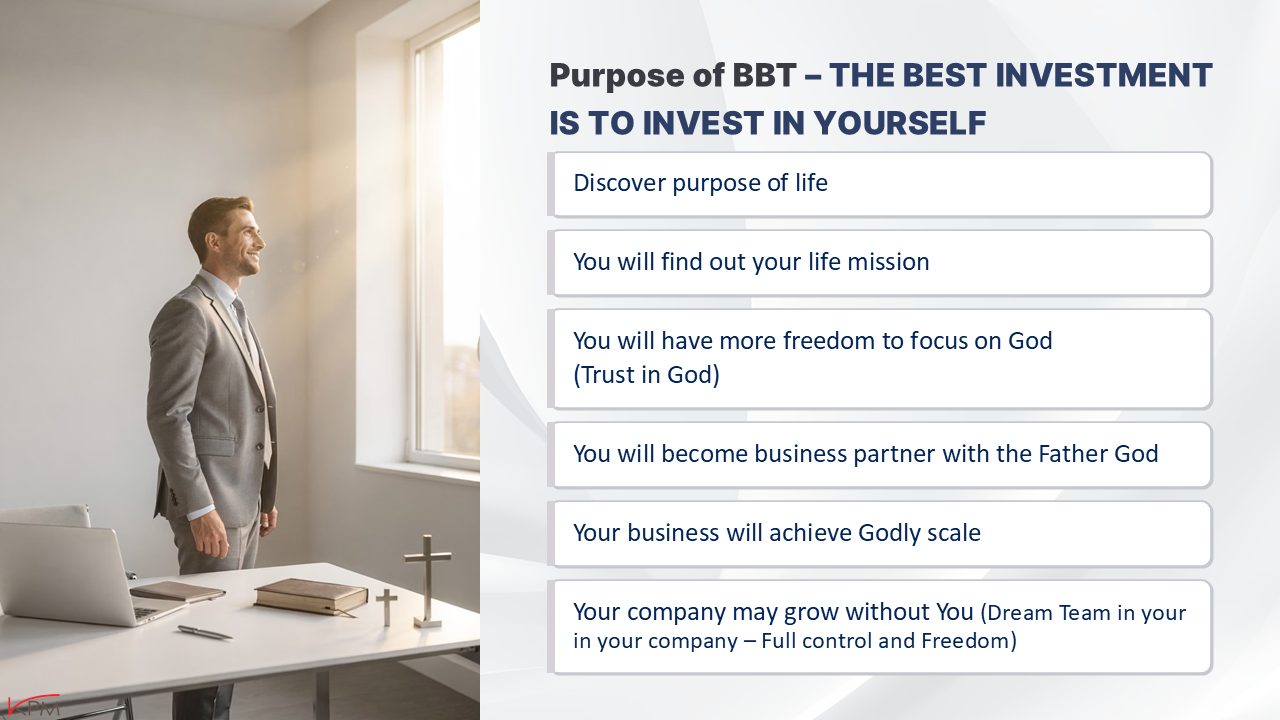 Purpose of BBT – THE BEST INVESTMENT IS TO INVEST IN YOURSELF

Discover purpose of life

You will find out your life mission

You will have more freedom to focus on God
(Trust in God)

You will become business partner with the Father God

Your business will achieve Godly scale

Your company may grow without You (Dream Team in your in your company – Full control and Freedom)

KPM